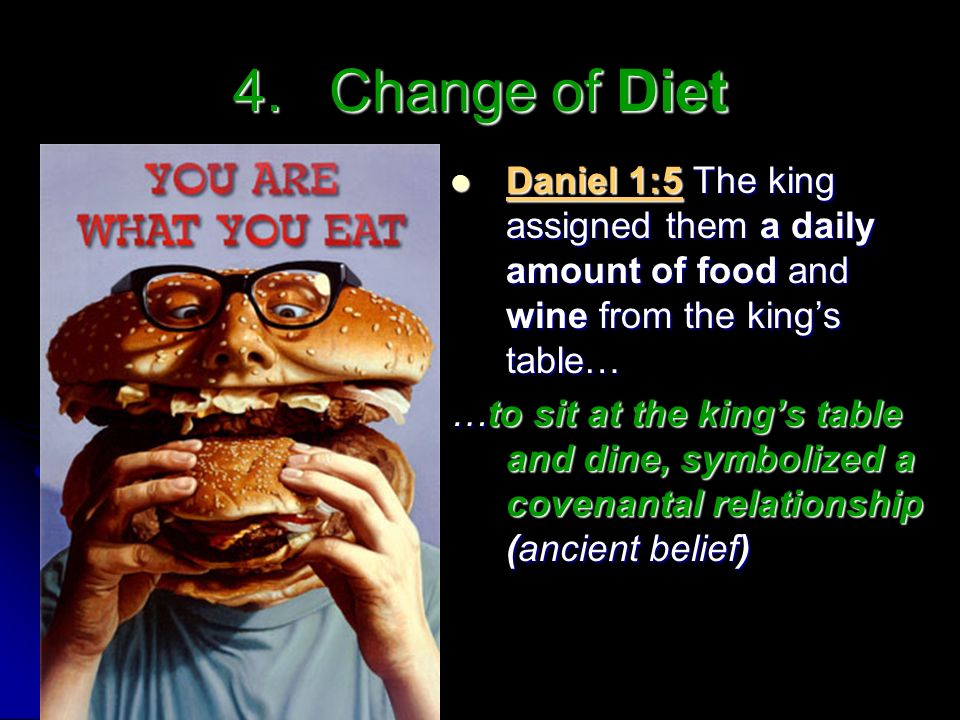 4. Change of Diet

YOU ARE WHAT YOU EAT

- Daniel 1:5 The king assigned them a daily amount of food and wine from the king's table…

…to sit at the king's table and dine, symbolized a covenantal relationship (ancient belief)